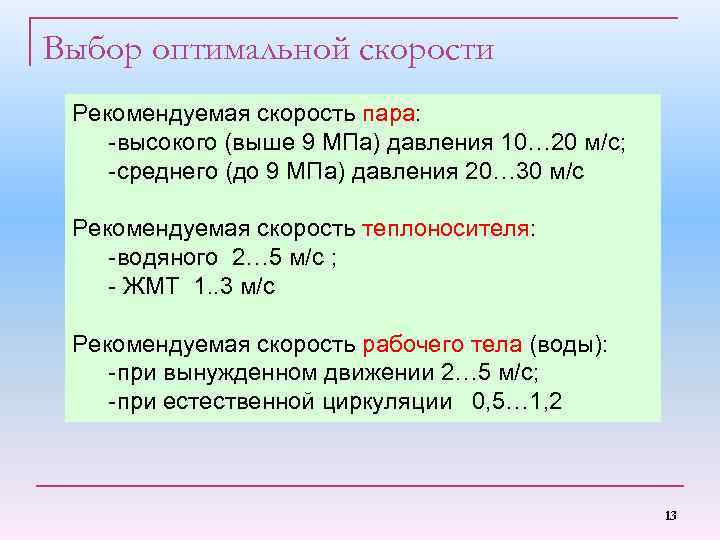 Выбор оптимальной скорости

Рекомендуемая скорость пара:
-высокого (выше 9 МПа) давления 10…20 м/с;
-среднего (до 9 МПа) давления 20…30 м/с

Рекомендуемая скорость теплоносителя:
-водяного 2…5 м/с ;
- ЖМТ 1..3 м/с

Рекомендуемая скорость рабочего тела (воды):
-при вынужденном движении 2…5 м/с;
-при естественной циркуляции 0,5…1,2

13